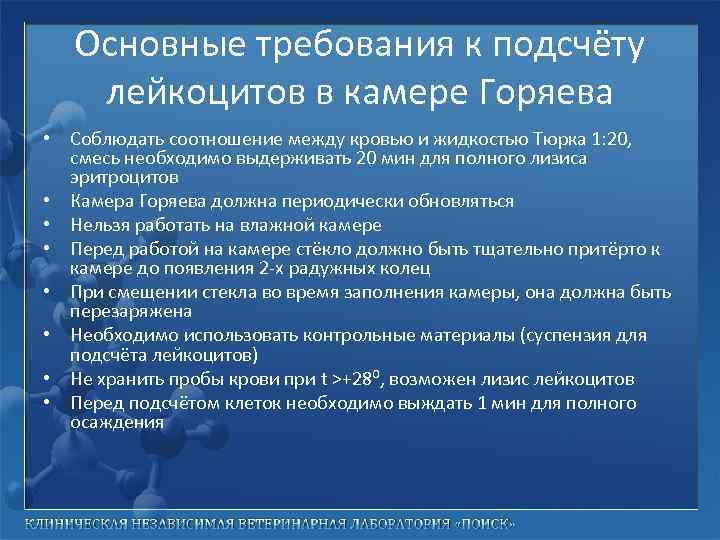 Основные требования к подсчёту лейкоцитов в камере Горяева

• Соблюдать соотношение между кровью и жидкостью Тюрка 1:20, смесь необходимо выдерживать 20 мин для полного лизиса эритроцитов
• Камера Горяева должна периодически обновляться
• Нельзя работать на влажной камере
• Перед работой на камере стёкло должно быть тщательно притёрто к камере до появления 2-х радужных колец
• При смещении стекла во время заполнения камеры, она должна быть перезаряжена
• Необходимо использовать контрольные материалы (суспензия для подсчёта лейкоцитов)
• Не хранить пробы крови при t >+$28^0$, возможен лизис лейкоцитов
• Перед подсчётом клеток необходимо выждать 1 мин для полного осаждения

КЛИНИЧЕСКАЯ НЕЗАВИСИМАЯ ВЕТЕРИНАРНАЯ ЛАБОРАТОРИЯ «ПОИСК»